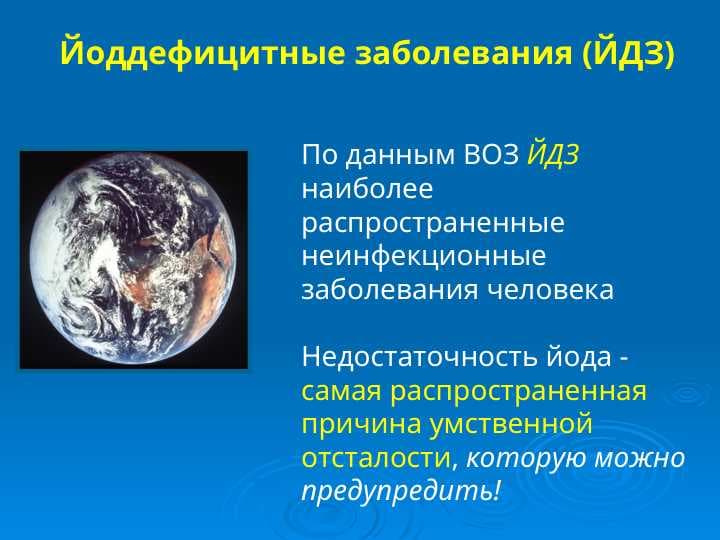 Йоддефицитные заболевания (ЙДЗ)

По данным ВОЗ ЙДЗ наиболее распространенные неинфекционные заболевания человека

Недостаточность йода - самая распространенная причина умственной отсталости, которую можно предупредить!